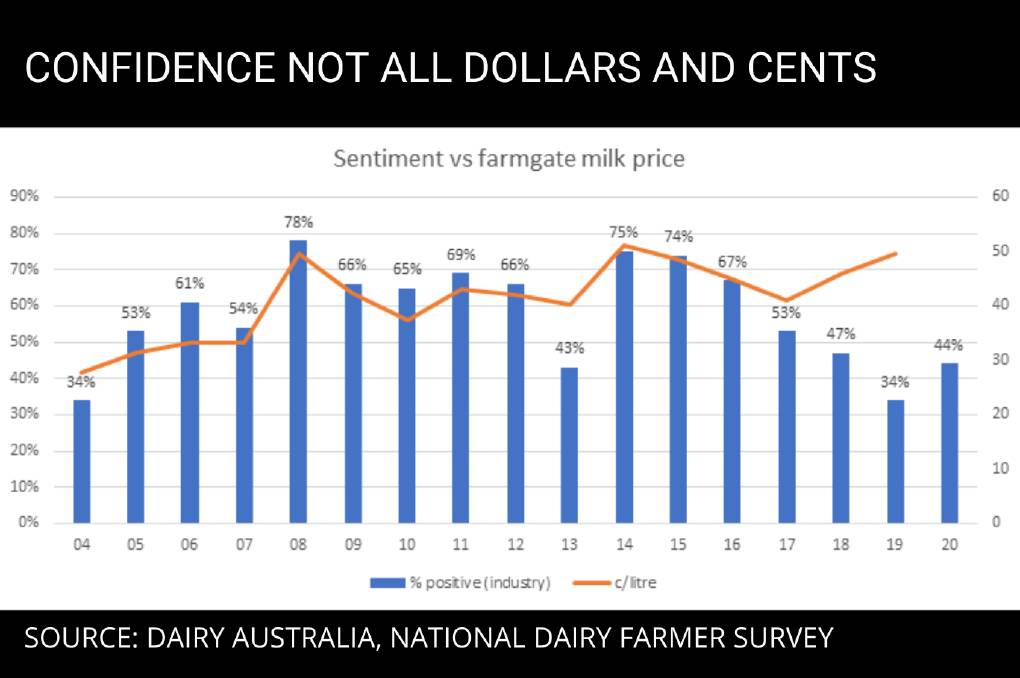 CONFIDENCE NOT ALL DOLLARS AND CENTS

Sentiment vs farmgate milk price

90%
80%
70%
60%
50%
40%
30%
20%
10%
0%

60
50
40
30
20
10
0

34%
53%
61%
54%
78%
66%
65%
69%
66%
43%
75%
74%
67%
53%
47%
34%
44%

04 05 06 07 08 09 10 11 12 13 14 15 16 17 18 19 20

% positive (industry)
c/litre

SOURCE: DAIRY AUSTRALIA, NATIONAL DAIRY FARMER SURVEY